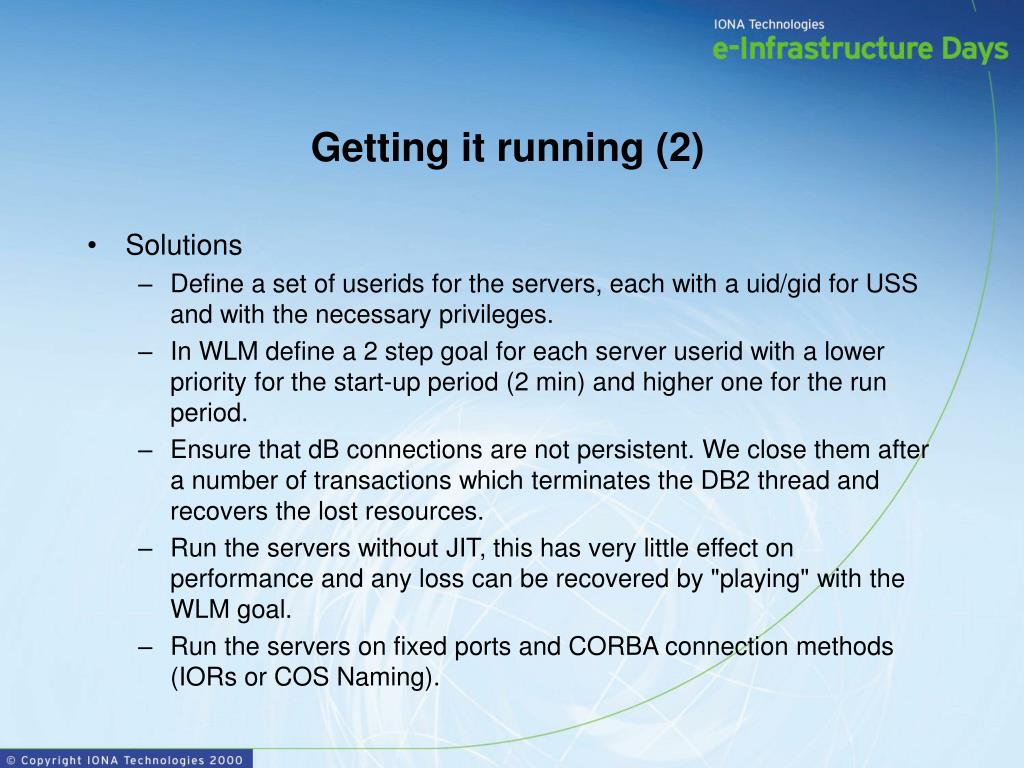 IONA Technologies
e-Infrastructure Days

Getting it running (2)

• Solutions
– Define a set of userids for the servers, each with a uid/gid for USS and with the necessary privileges.
– In WLM define a 2 step goal for each server userid with a lower priority for the start-up period (2 min) and higher one for the run period.
– Ensure that dB connections are not persistent. We close them after a number of transactions which terminates the DB2 thread and recovers the lost resources.
– Run the servers without JIT, this has very little effect on performance and any loss can be recovered by "playing" with the WLM goal.
– Run the servers on fixed ports and CORBA connection methods (IORs or COS Naming).

© Copyright IONA Technologies 2000